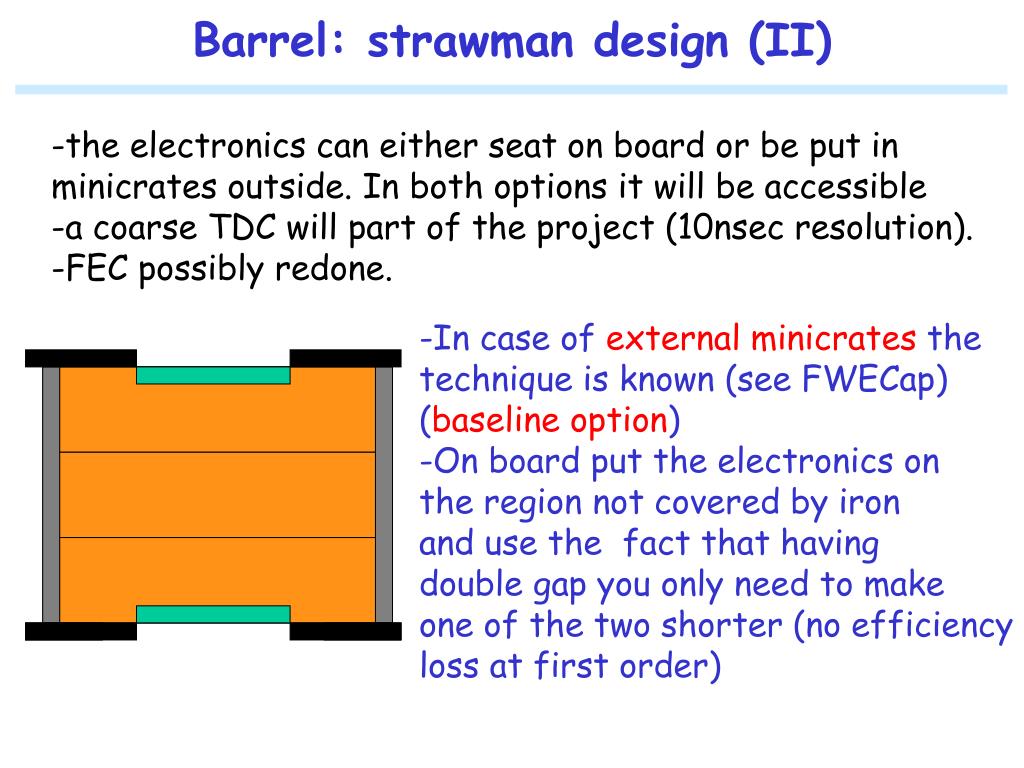 Barrel: strawman design (II)

-the electronics can either seat on board or be put in minicrates outside. In both options it will be accessible
-a coarse TDC will part of the project (10nsec resolution).
-FEC possibly redone.

-In case of external minicrates the technique is known (see FWECap) (baseline option)
-On board put the electronics on the region not covered by iron and use the fact that having double gap you only need to make one of the two shorter (no efficiency loss at first order)